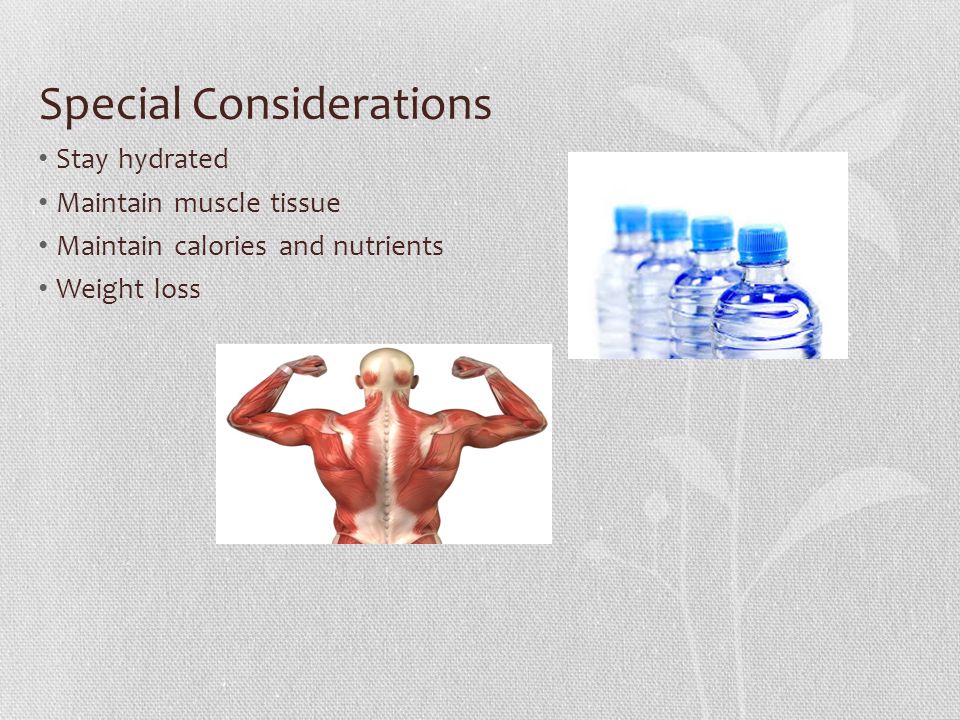 Special Considerations

• Stay hydrated
• Maintain muscle tissue
• Maintain calories and nutrients
• Weight loss